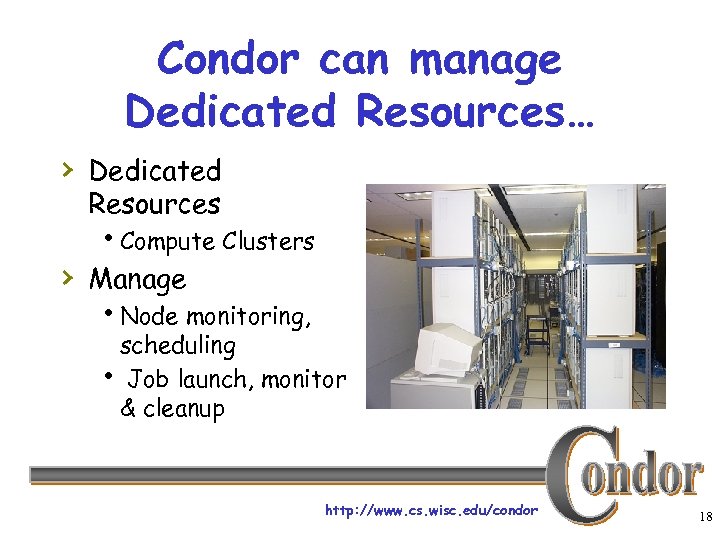 Condor can manage Dedicated Resources…

› Dedicated Resources
• Compute Clusters
› Manage
• Node monitoring, scheduling
• Job launch, monitor & cleanup

Condor

http://www.cs.wisc.edu/condor

18